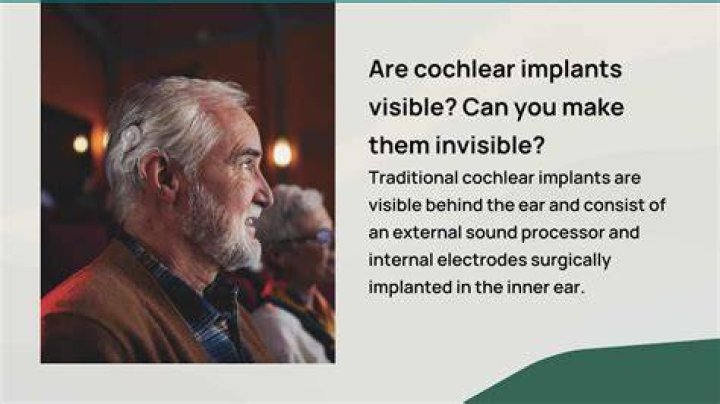 Are cochlear implants visible? Can you make them invisible?

Traditional cochlear implants are visible behind the ear and consist of an external sound processor and internal electrodes surgically implanted in the inner ear.